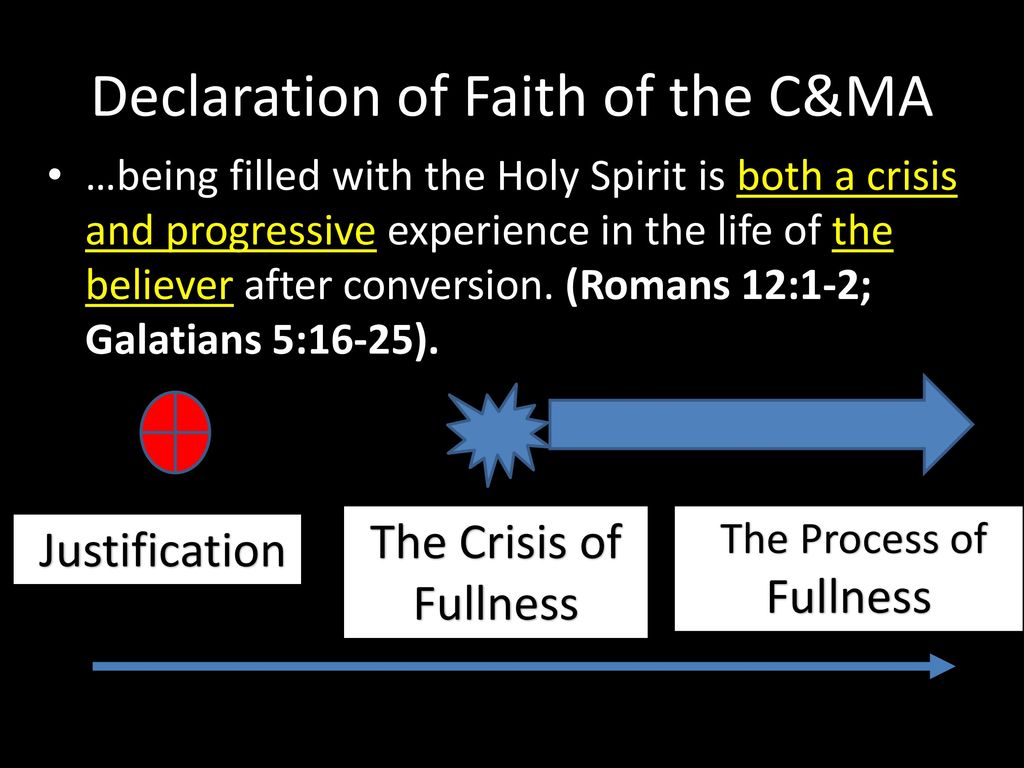 Declaration of Faith of the C&MA

• …being filled with the Holy Spirit is both a crisis and progressive experience in the life of the believer after conversion. (Romans 12:1-2; Galatians 5:16-25).

Justification

The Crisis of Fullness

The Process of Fullness